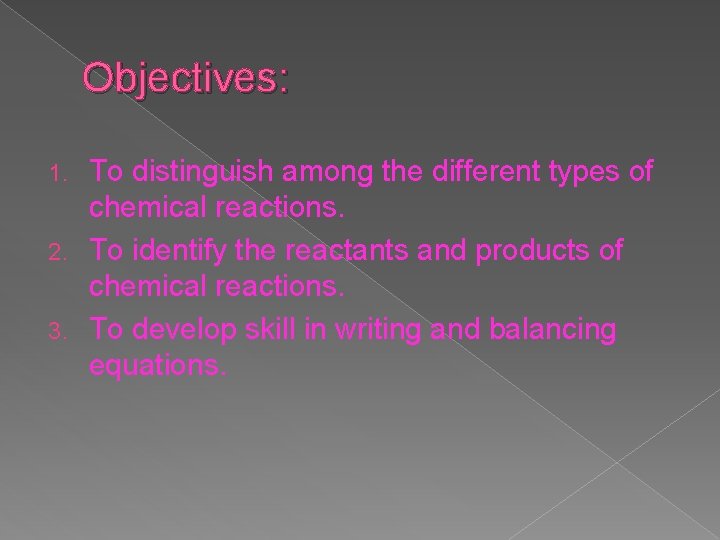 Objectives:

1. To distinguish among the different types of chemical reactions.
2. To identify the reactants and products of chemical reactions.
3. To develop skill in writing and balancing equations.